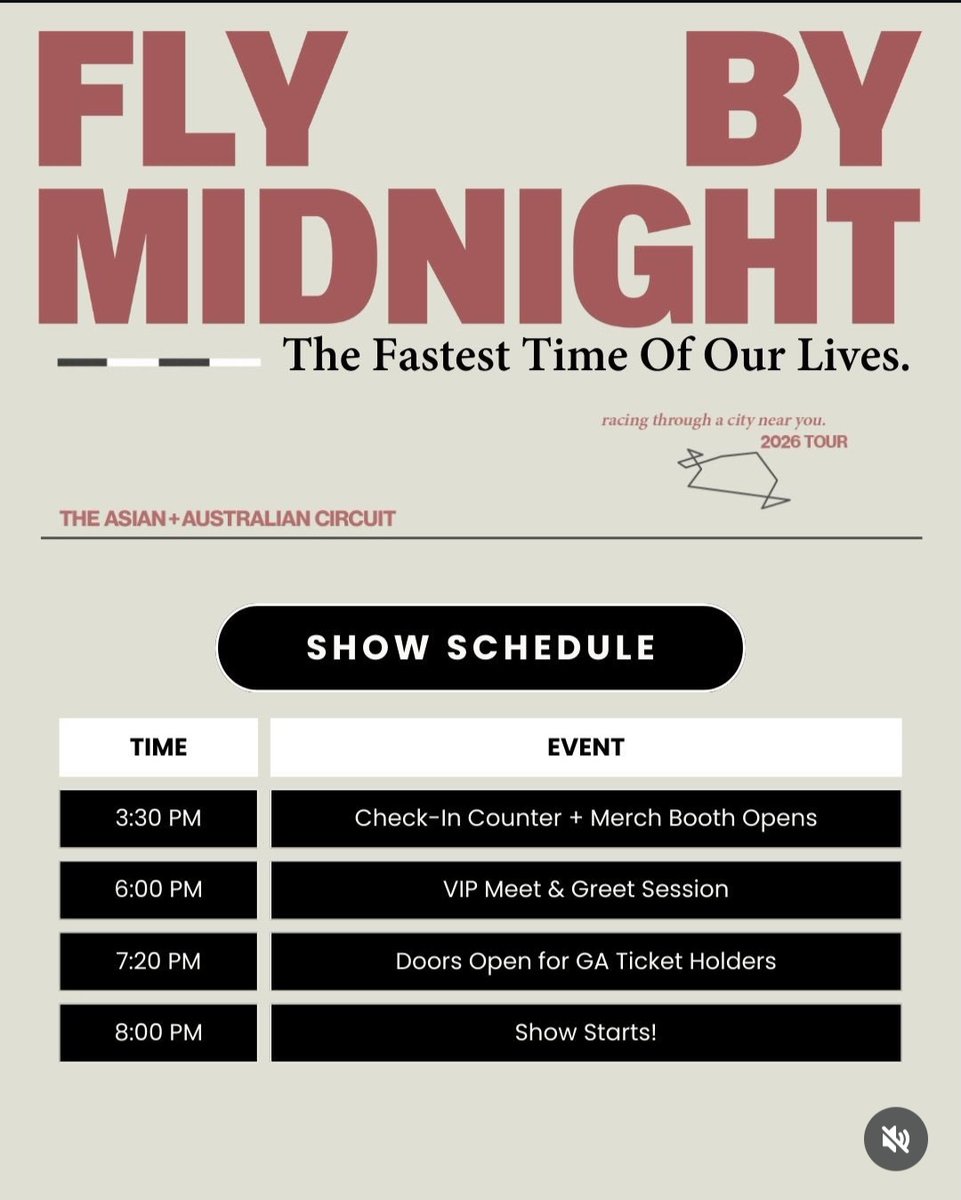 FLY BY MIDNIGHT

The Fastest Time Of Our Lives.

racing through a city near you.
2026 TOUR

THE ASIAN + AUSTRALIAN CIRCUIT

SHOW SCHEDULE

| TIME | EVENT |
|---|---|
| 3:30 PM | Check-In Counter + Merch Booth Opens |
| 6:00 PM | VIP Meet & Greet Session |
| 7:20 PM | Doors Open for GA Ticket Holders |
| 8:00 PM | Show Starts! |